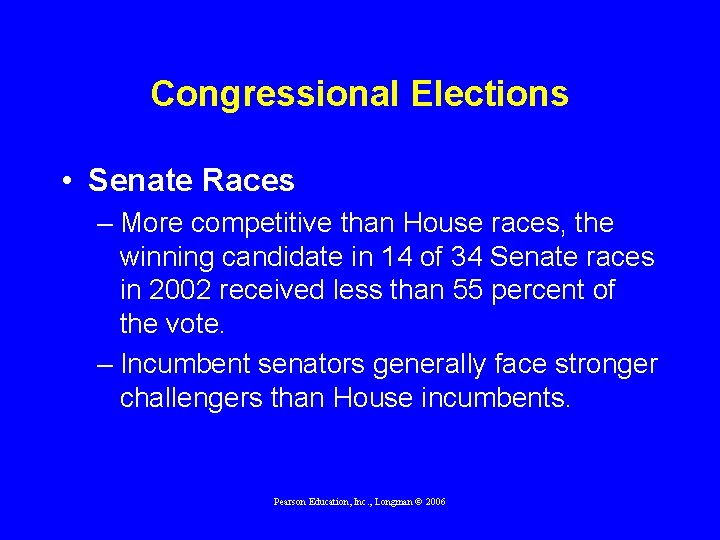 Congressional Elections

• Senate Races

– More competitive than House races, the winning candidate in 14 of 34 Senate races in 2002 received less than 55 percent of the vote.

– Incumbent senators generally face stronger challengers than House incumbents.

Pearson Education, Inc., Longman © 2006